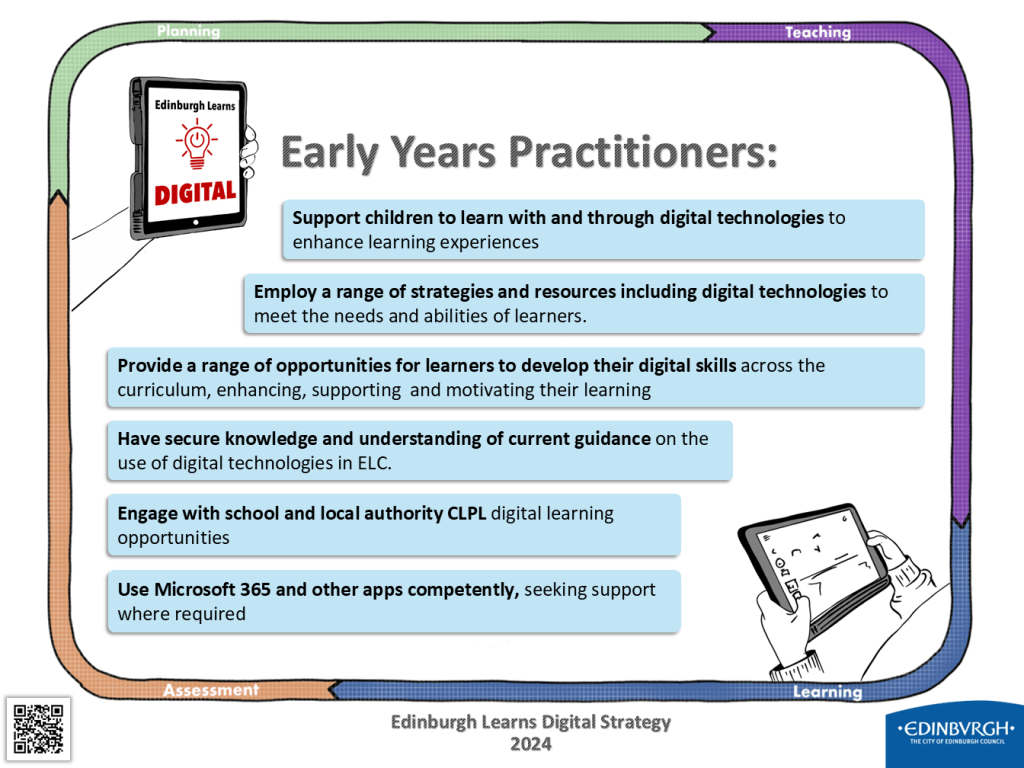 Planning

Teaching

Edinburgh Learns

DIGITAL

Early Years Practitioners:

Support children to learn with and through digital technologies to enhance learning experiences

Employ a range of strategies and resources including digital technologies to meet the needs and abilities of learners.

Provide a range of opportunities for learners to develop their digital skills across the curriculum, enhancing, supporting and motivating their learning

Have secure knowledge and understanding of current guidance on the use of digital technologies in ELC.

Engage with school and local authority CLPL digital learning opportunities

Use Microsoft 365 and other apps competently, seeking support where required

Assessment

Learning

Edinburgh Learns Digital Strategy
2024

•EDINBVRGH•
THE CITY OF EDINBURGH COUNCIL